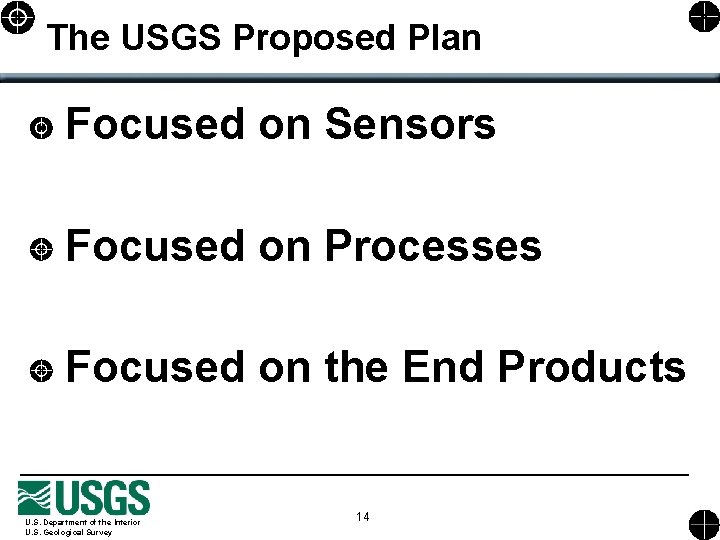 The USGS Proposed Plan

Focused on Sensors

Focused on Processes

Focused on the End Products

USGS
U.S. Department of the Interior
U.S. Geological Survey

14